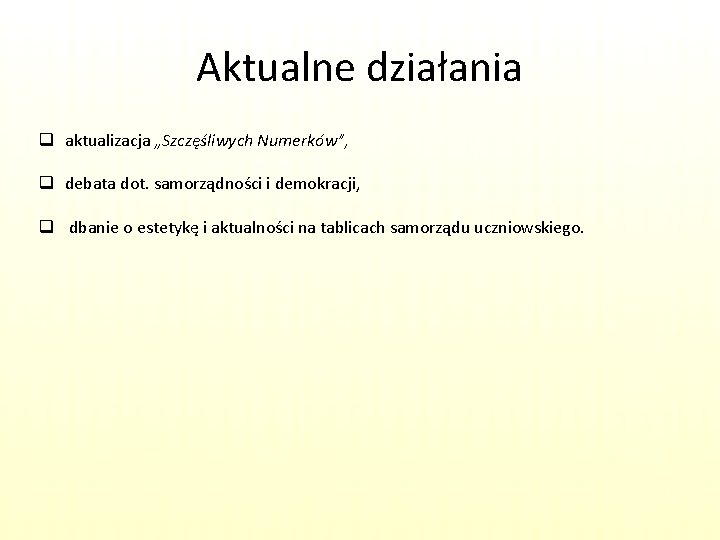 Aktualne działania

❑ aktualizacja „Szczęśliwych Numerków",

❑ debata dot. samorządności i demokracji,

❑ dbanie o estetykę i aktualności na tablicach samorządu uczniowskiego.